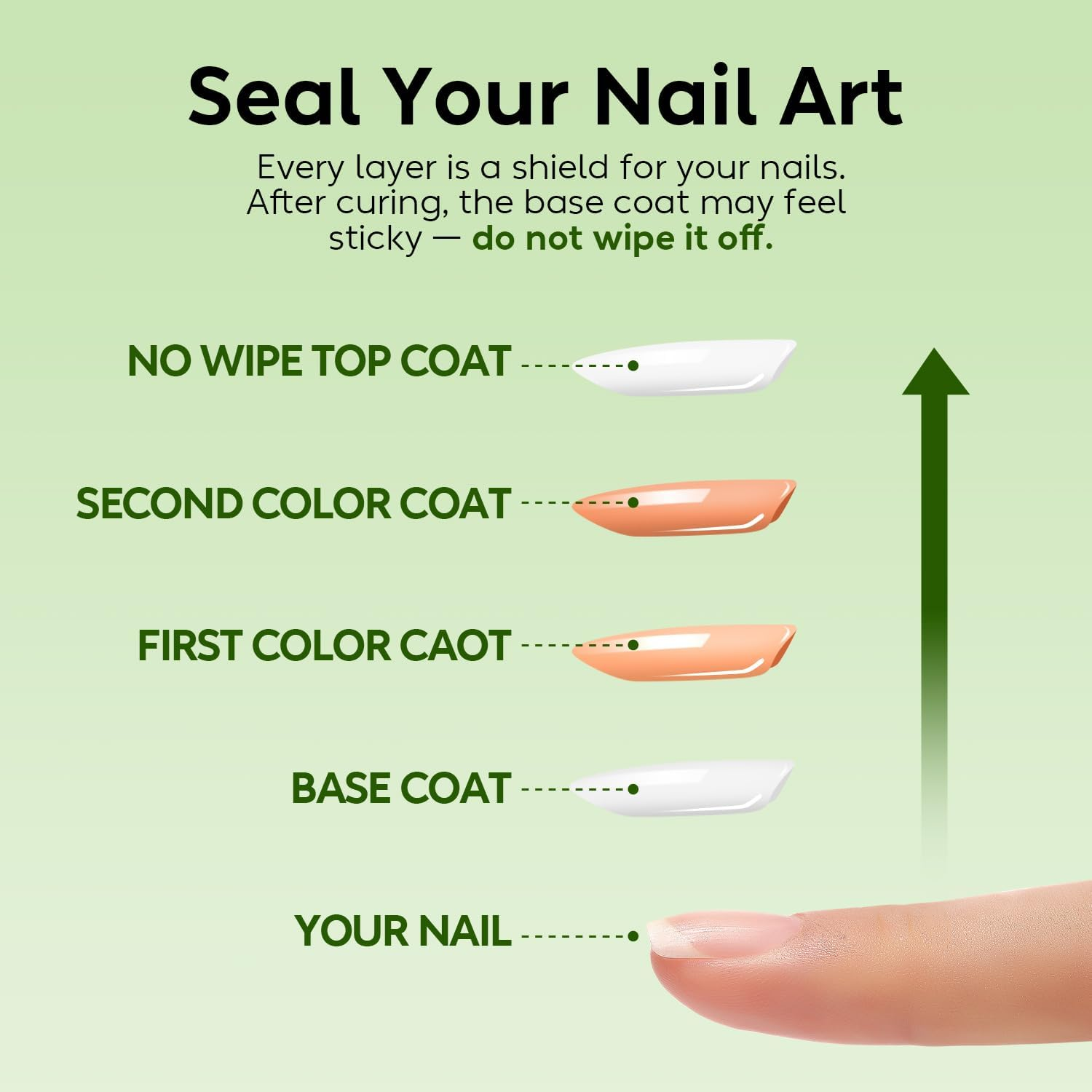 Seal Your Nail Art

Every layer is a shield for your nails. After curing, the base coat may feel sticky — do not wipe it off.

NO WIPE TOP COAT

SECOND COLOR COAT

FIRST COLOR CAOT

BASE COAT

YOUR NAIL